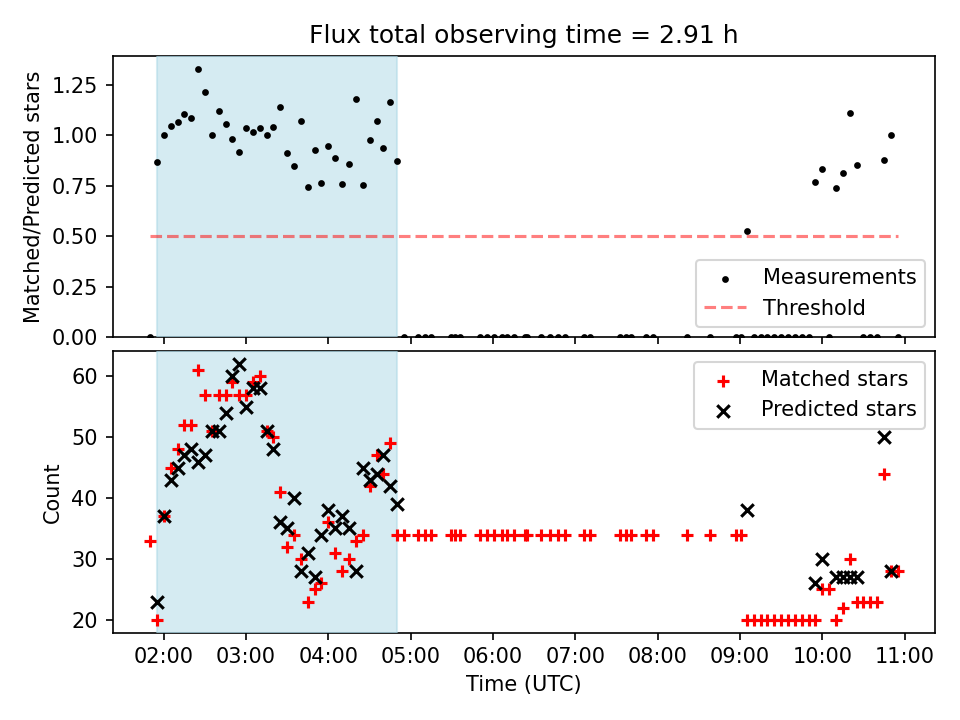 Flux total observing time = 2.91 h

Matched/Predicted stars

1.25
1.00
0.75
0.50
0.25
0.00

Measurements
Threshold

Count

60
50
40
30
20

Matched stars
Predicted stars

02:00 03:00 04:00 05:00 06:00 07:00 08:00 09:00 10:00 11:00

Time (UTC)